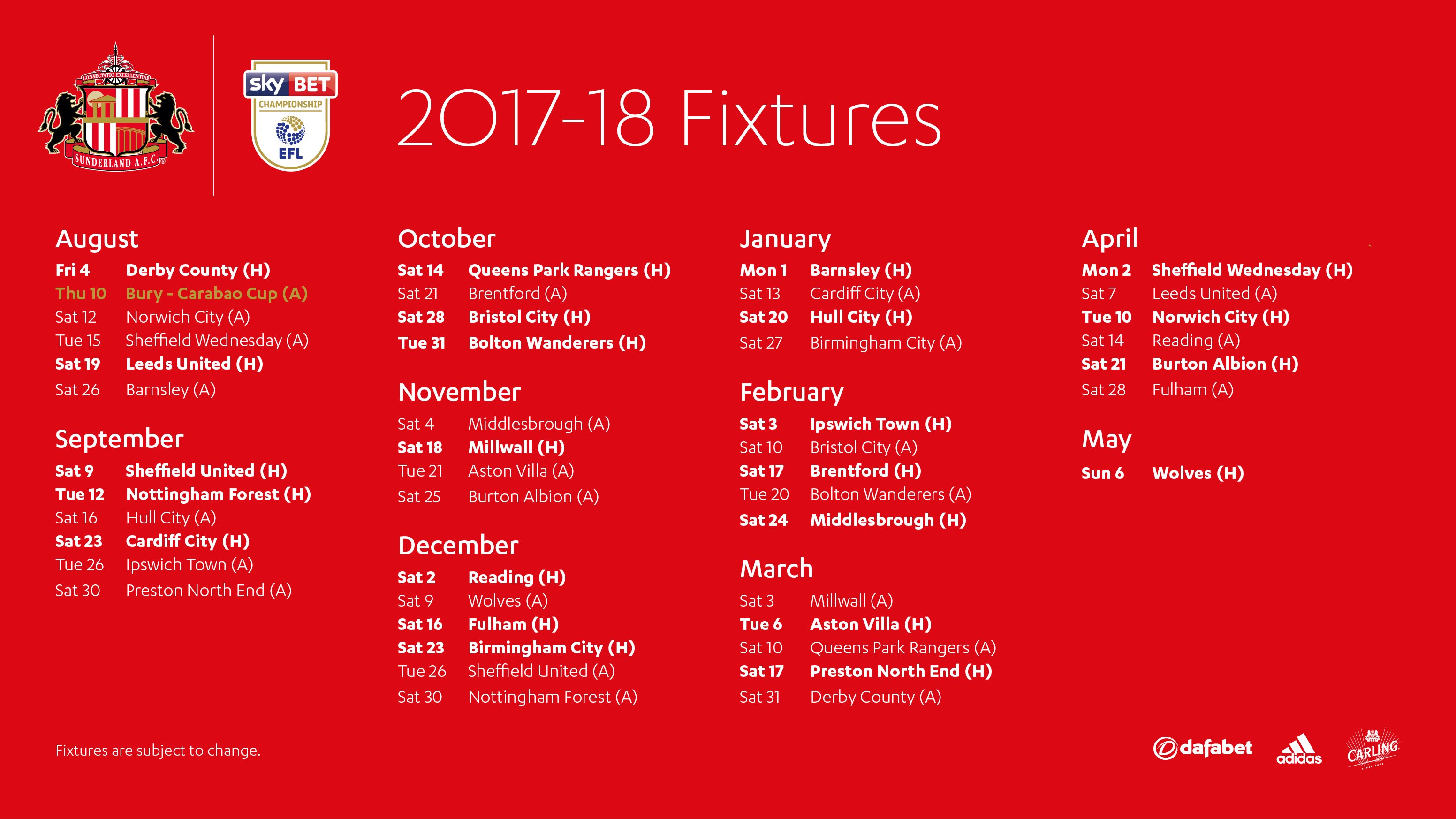 CONSECTATIO EXCELLENTIAE
SUNDERLAND A.F.C.

sky BET CHAMPIONSHIP EFL

2017-18 Fixtures

August
Fri 4 Derby County (H)
Thu 10 Bury - Carabao Cup (A)
Sat 12 Norwich City (A)
Tue 15 Sheffield Wednesday (A)
Sat 19 Leeds United (H)
Sat 26 Barnsley (A)

September
Sat 9 Sheffield United (H)
Tue 12 Nottingham Forest (H)
Sat 16 Hull City (A)
Sat 23 Cardiff City (H)
Tue 26 Ipswich Town (A)
Sat 30 Preston North End (A)

October
Sat 14 Queens Park Rangers (H)
Sat 21 Brentford (A)
Sat 28 Bristol City (H)
Tue 31 Bolton Wanderers (H)

November
Sat 4 Middlesbrough (A)
Sat 18 Millwall (H)
Tue 21 Aston Villa (A)
Sat 25 Burton Albion (A)

December
Sat 2 Reading (H)
Sat 9 Wolves (A)
Sat 16 Fulham (H)
Sat 23 Birmingham City (H)
Tue 26 Sheffield United (A)
Sat 30 Nottingham Forest (A)

January
Mon 1 Barnsley (H)
Sat 13 Cardiff City (A)
Sat 20 Hull City (H)
Sat 27 Birmingham City (A)

February
Sat 3 Ipswich Town (H)
Sat 10 Bristol City (A)
Sat 17 Brentford (H)
Tue 20 Bolton Wanderers (A)
Sat 24 Middlesbrough (H)

March
Sat 3 Millwall (A)
Tue 6 Aston Villa (H)
Sat 10 Queens Park Rangers (A)
Sat 17 Preston North End (H)
Sat 31 Derby County (A)

April
Mon 2 Sheffield Wednesday (H)
Sat 7 Leeds United (A)
Tue 10 Norwich City (H)
Sat 14 Reading (A)
Sat 21 Burton Albion (H)
Sat 28 Fulham (A)

May
Sun 6 Wolves (H)

Fixtures are subject to change.

dafabet adidas CARLING